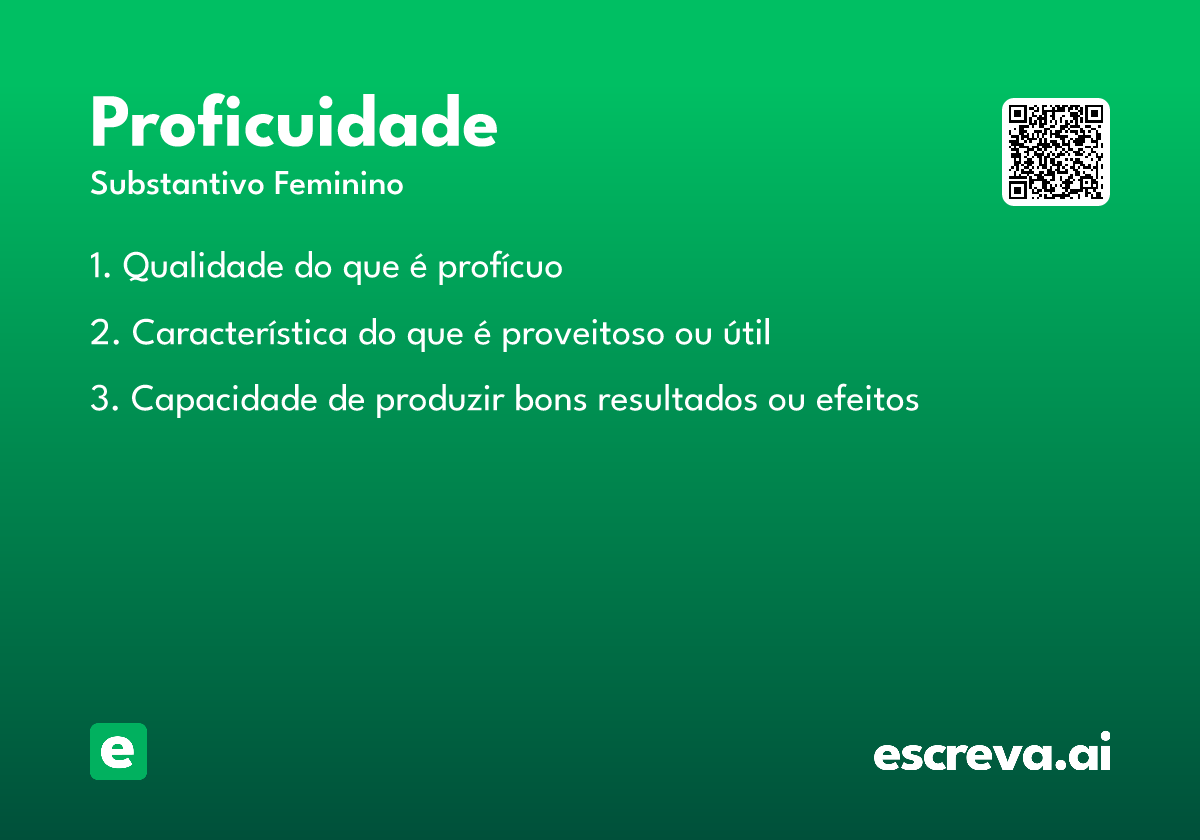 Proficuidade
Substantivo Feminino

1. Qualidade do que é profícuo

2. Característica do que é proveitoso ou útil

3. Capacidade de produzir bons resultados ou efeitos

e

escreva.ai